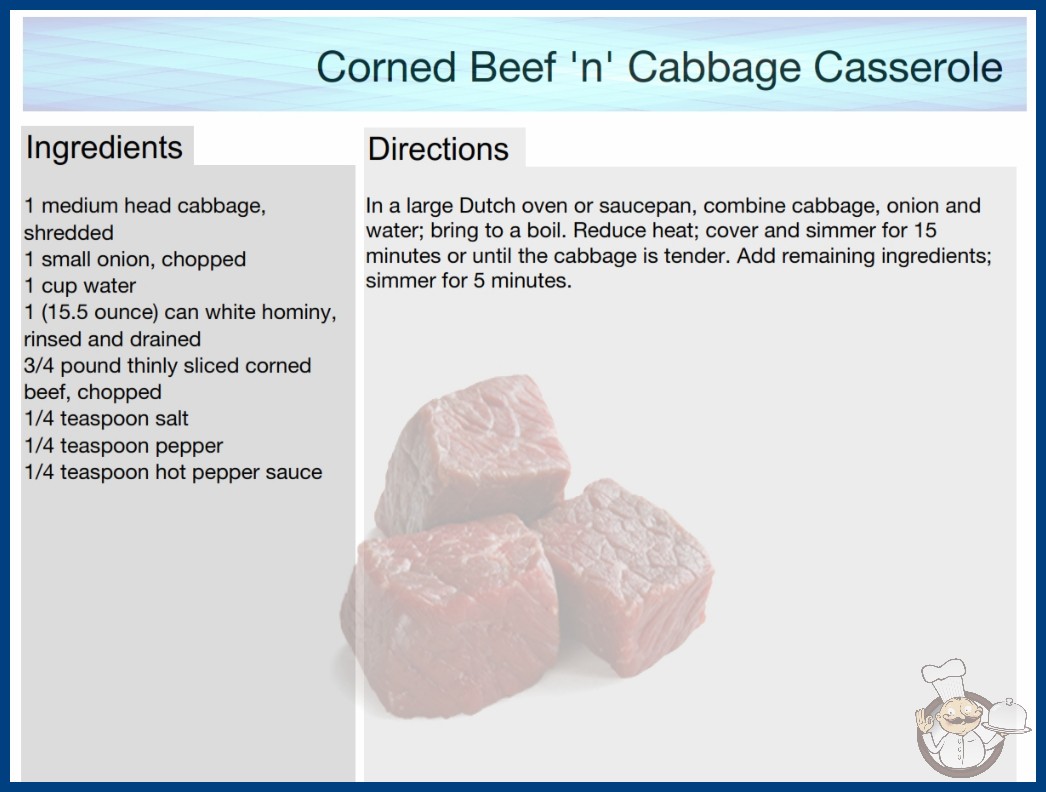 Corned Beef 'n' Cabbage Casserole

Ingredients

1 medium head cabbage, shredded
1 small onion, chopped
1 cup water
1 (15.5 ounce) can white hominy, rinsed and drained
3/4 pound thinly sliced corned beef, chopped
1/4 teaspoon salt
1/4 teaspoon pepper
1/4 teaspoon hot pepper sauce

Directions

In a large Dutch oven or saucepan, combine cabbage, onion and water; bring to a boil. Reduce heat; cover and simmer for 15 minutes or until the cabbage is tender. Add remaining ingredients; simmer for 5 minutes.